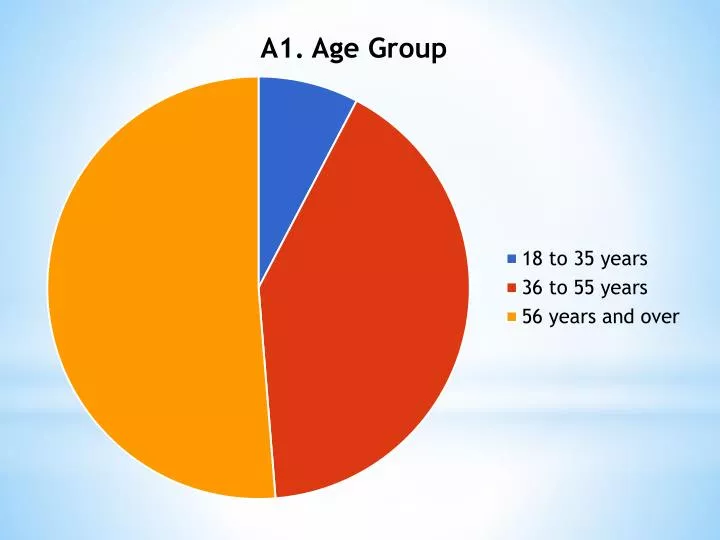 A1. Age Group

18 to 35 years
36 to 55 years
56 years and over